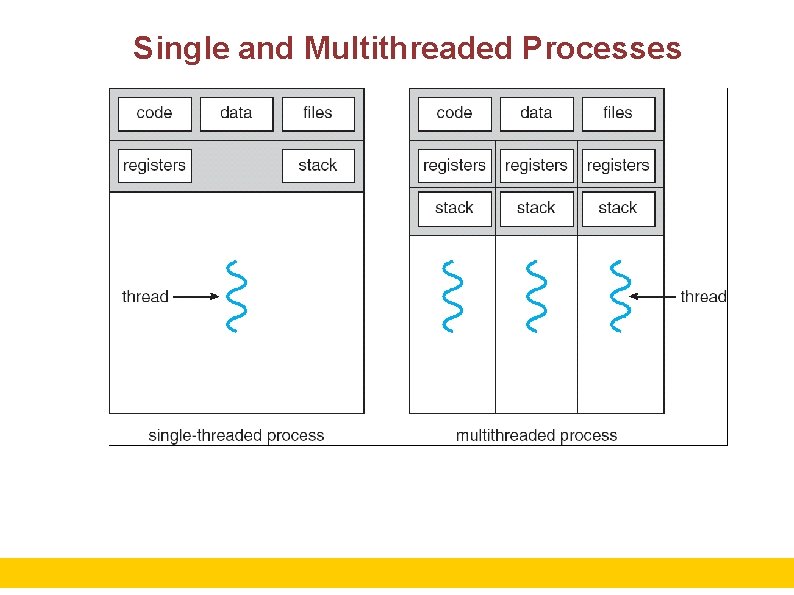 Single and Multithreaded Processes

code data files

registers stack

thread

single-threaded process

code data files

registers registers registers

stack stack stack

thread

multithreaded process